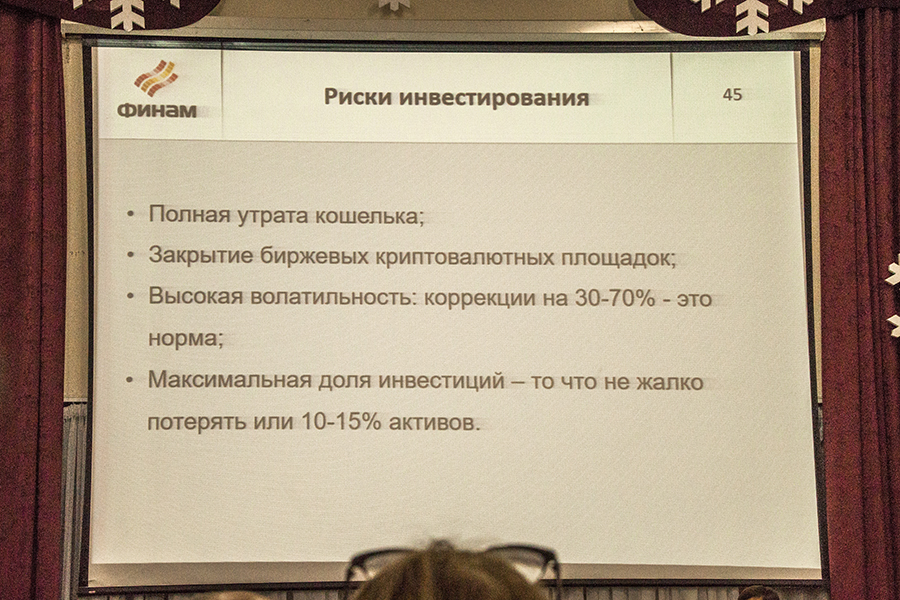 ФИНАМ

Риски инвестирования

45

• Полная утрата кошелька;
• Закрытие биржевых криптовалютных площадок;
• Высокая волатильность: коррекции на 30-70% - это норма;
• Максимальная доля инвестиций – то что не жалко потерять или 10-15% активов.